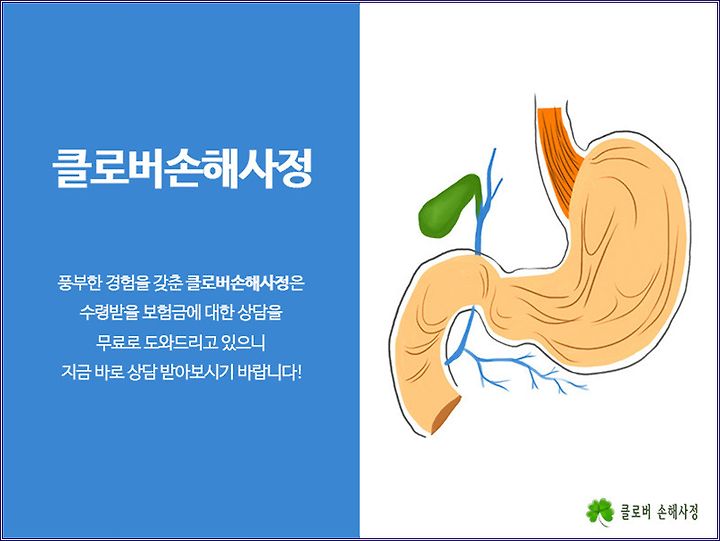 클로버손해사정

풍부한 경험을 갖춘 클로버손해사정은
수령받을 보험금에 대한 상담을
무료로 도와드리고 있으니
지금 바로 상담 받아보시기 바랍니다!

클로버 손해사정